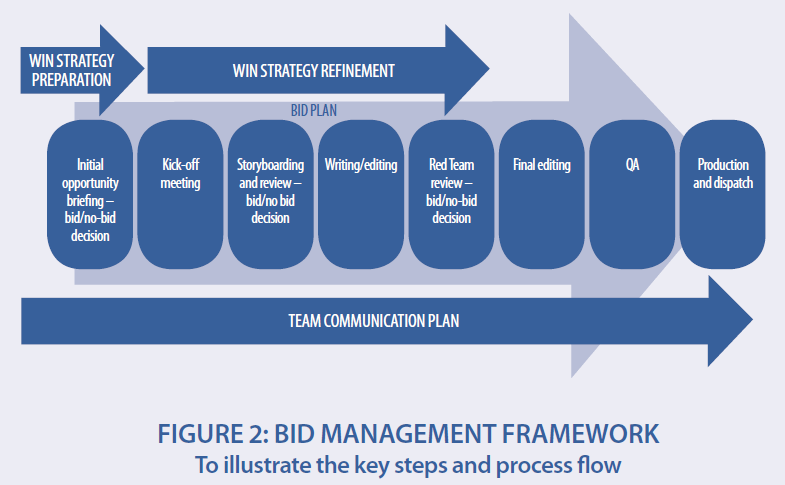 WIN STRATEGY PREPARATION

WIN STRATEGY REFINEMENT

BID PLAN

Initial opportunity briefing – bid/no-bid decision

Kick-off meeting

Storyboarding and review – bid/no bid decision

Writing/editing

Red Team review – bid/no-bid decision

Final editing

QA

Production and dispatch

TEAM COMMUNICATION PLAN

FIGURE 2: BID MANAGEMENT FRAMEWORK
To illustrate the key steps and process flow